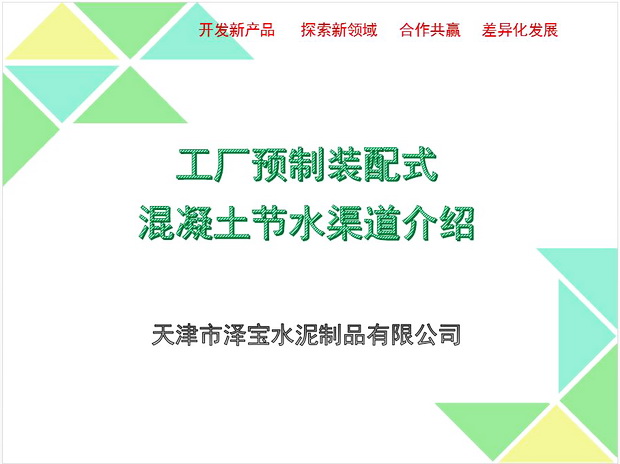 开发新产品　探索新领域　合作共赢　差异化发展

工厂预制装配式
混凝土节水渠道介绍

天津市泽宝水泥制品有限公司